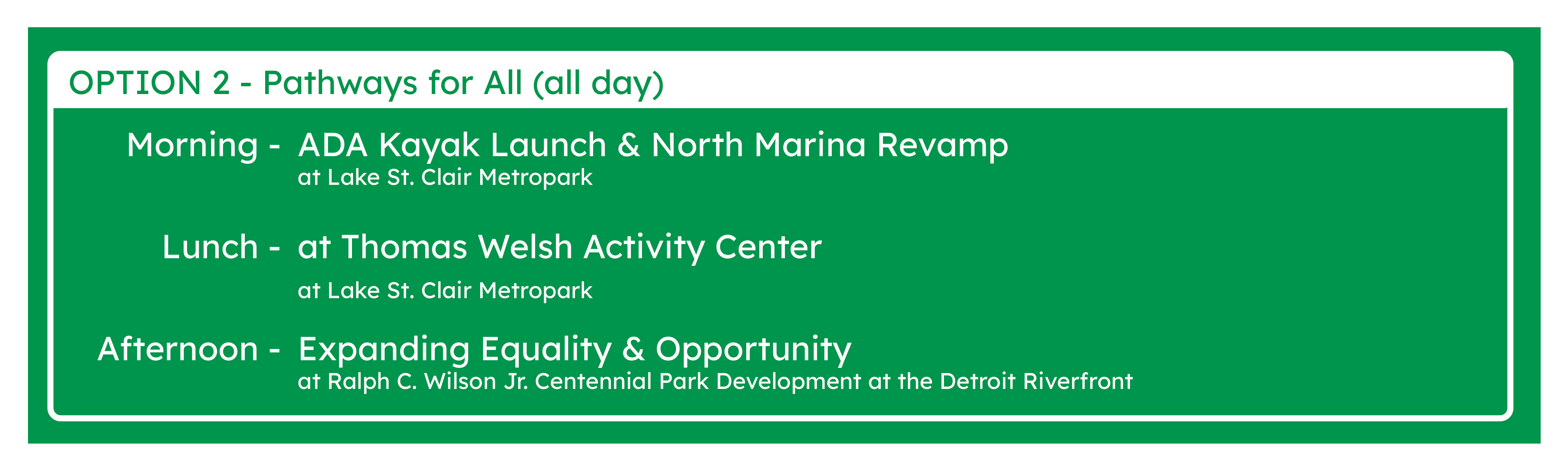 OPTION 2 - Pathways for All (all day)

Morning - ADA Kayak Launch & North Marina Revamp
at Lake St. Clair Metropark

Lunch - at Thomas Welsh Activity Center
at Lake St. Clair Metropark

Afternoon - Expanding Equality & Opportunity
at Ralph C. Wilson Jr. Centennial Park Development at the Detroit Riverfront